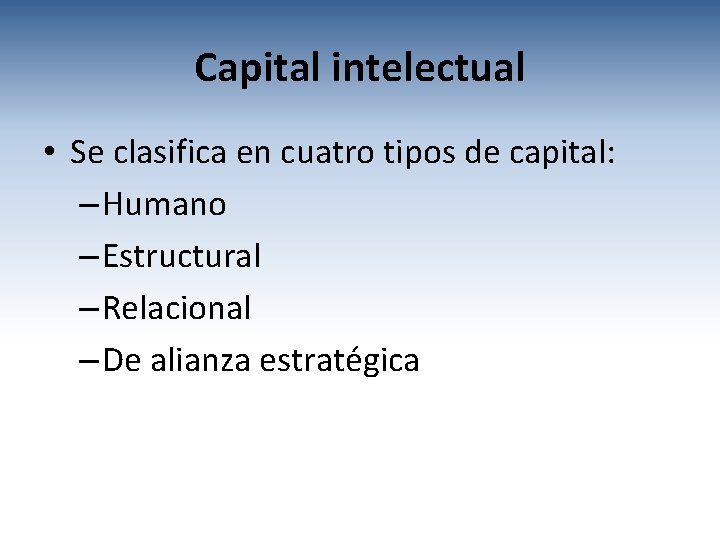 Capital intelectual

• Se clasifica en cuatro tipos de capital:
– Humano
– Estructural
– Relacional
– De alianza estratégica